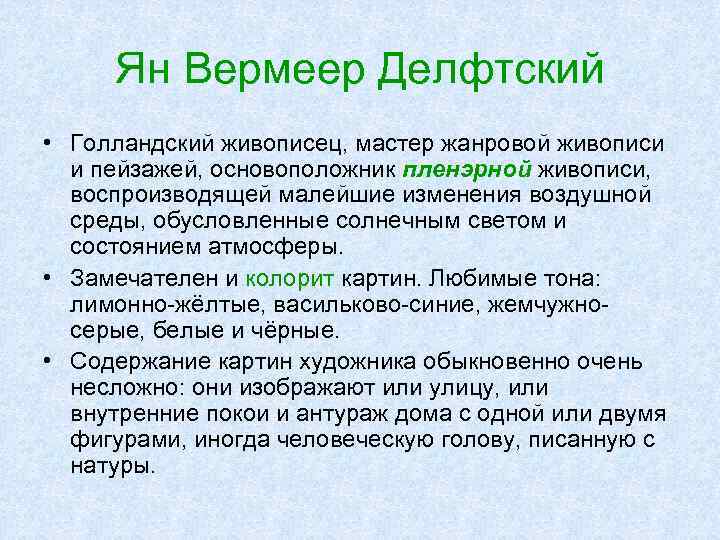 Ян Вермеер Делфтский

• Голландский живописец, мастер жанровой живописи и пейзажей, основоположник пленэрной живописи, воспроизводящей малейшие изменения воздушной среды, обусловленные солнечным светом и состоянием атмосферы.

• Замечателен и колорит картин. Любимые тона: лимонно-жёлтые, васильково-синие, жемчужно-серые, белые и чёрные.

• Содержание картин художника обыкновенно очень несложно: они изображают или улицу, или внутренние покои и антураж дома с одной или двумя фигурами, иногда человеческую голову, писанную с натуры.